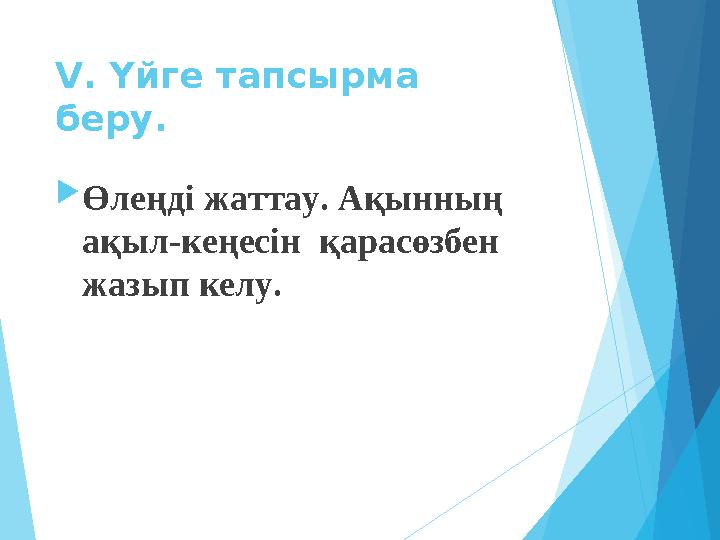 V. Үйге тапсырма беру.

Өлеңді жаттау. Ақынның ақыл-кеңесін қарасөзбен жазып келу.